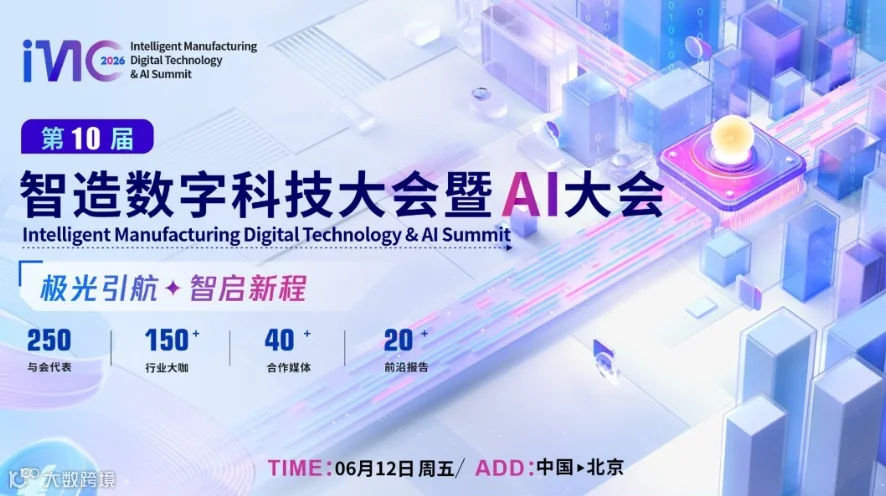 iMC 2026 Intelligent Manufacturing Digital Technology & AI Summit

第10届

智造数字科技大会暨AI大会

Intelligent Manufacturing Digital Technology & AI Summit

极光引航 ✦ 智启新程

250
与会代表

150+
行业大咖

40+
合作媒体

20+
前沿报告

TIME:06月12日 周五/ ADD:中国▸北京

大数跨境